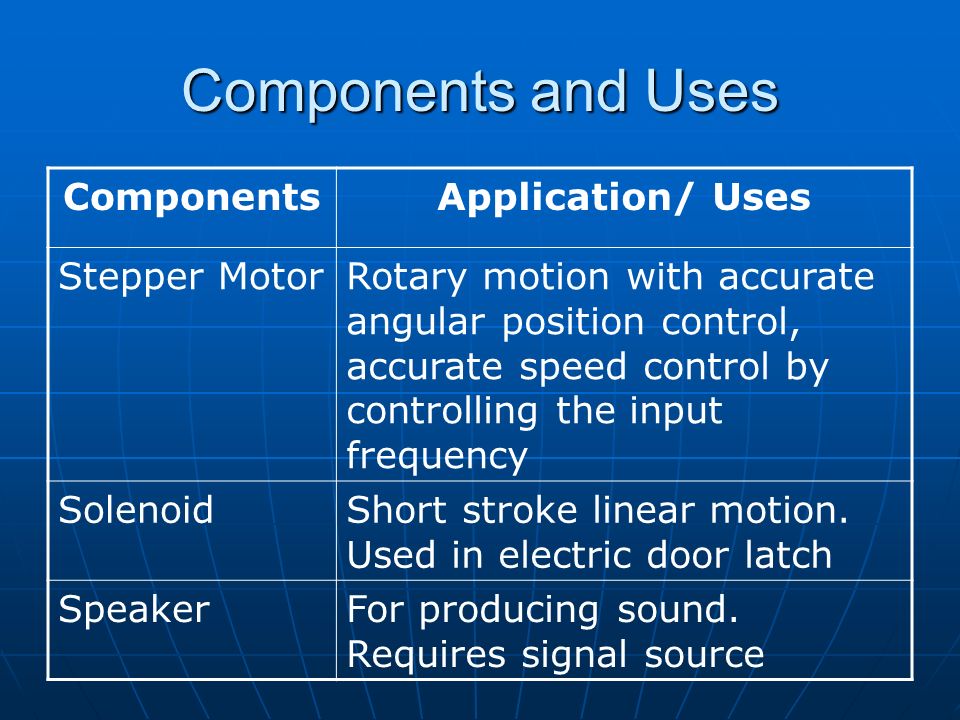 Components and Uses

| Components | Application/ Uses |
|---|---|
| Stepper Motor | Rotary motion with accurate angular position control, accurate speed control by controlling the input frequency |
| Solenoid | Short stroke linear motion. Used in electric door latch |
| Speaker | For producing sound. Requires signal source |